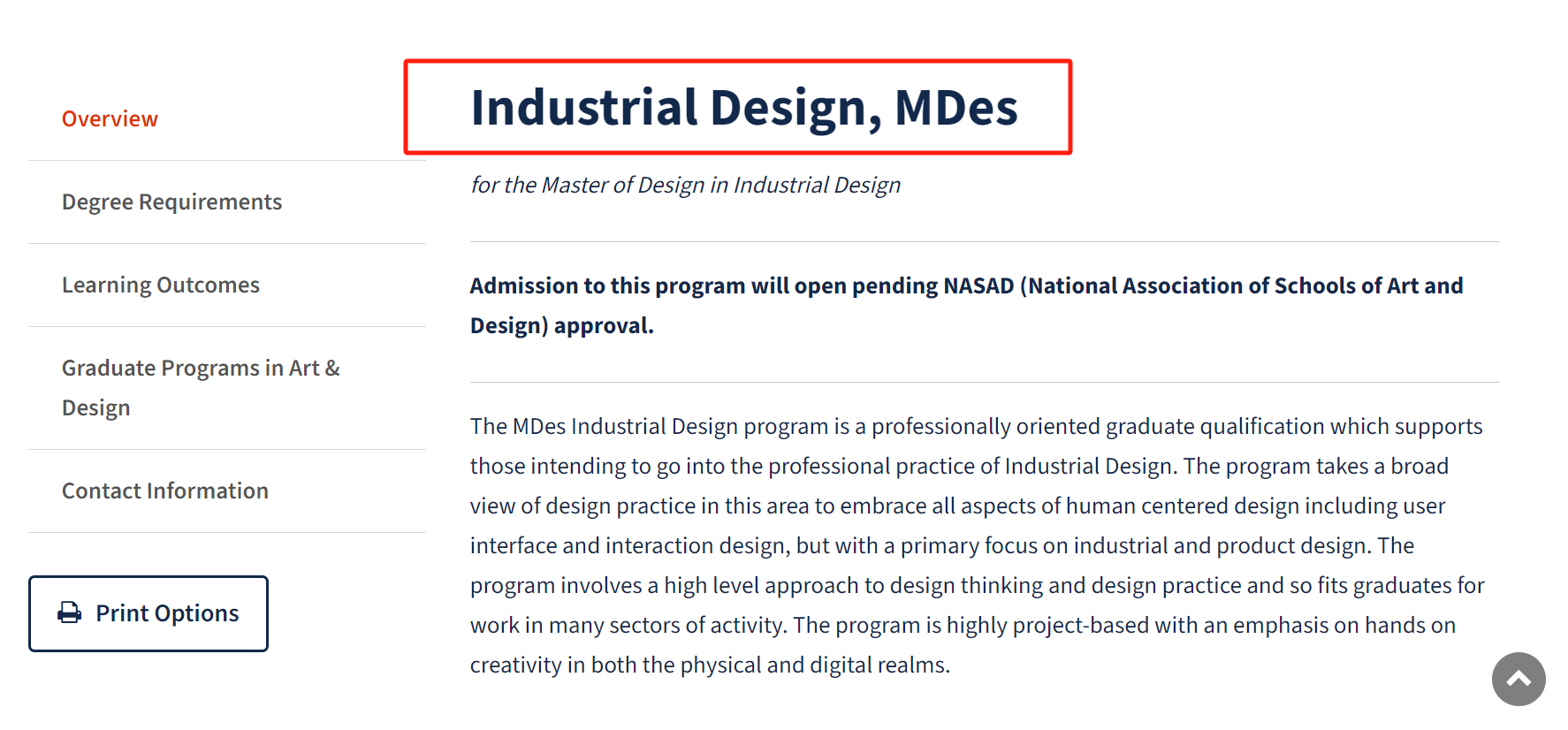 Overview

Degree Requirements

Learning Outcomes

Graduate Programs in Art & Design

Contact Information

Print Options

Industrial Design, MDes

for the Master of Design in Industrial Design

Admission to this program will open pending NASAD (National Association of Schools of Art and Design) approval.

The MDes Industrial Design program is a professionally oriented graduate qualification which supports those intending to go into the professional practice of Industrial Design. The program takes a broad view of design practice in this area to embrace all aspects of human centered design including user interface and interaction design, but with a primary focus on industrial and product design. The program involves a high level approach to design thinking and design practice and so fits graduates for work in many sectors of activity. The program is highly project-based with an emphasis on hands on creativity in both the physical and digital realms.